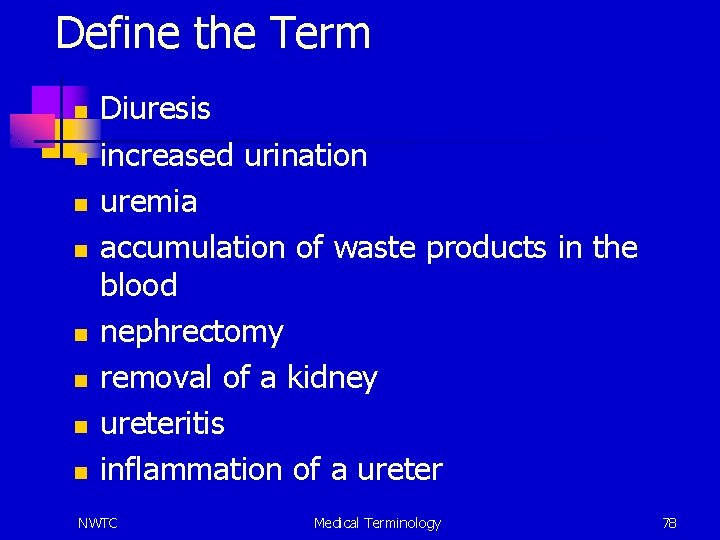 Define the Term

- Diuresis
- increased urination
- uremia
- accumulation of waste products in the blood
- nephrectomy
- removal of a kidney
- ureteritis
- inflammation of a ureter

NWTC

Medical Terminology

78